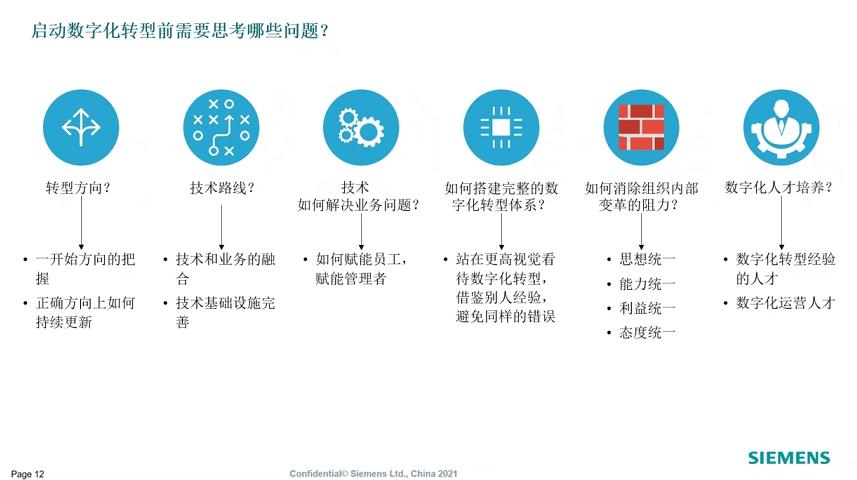 启动数字化转型前需要思考哪些问题？

转型方向？

• 一开始方向的把握
• 正确方向上如何持续更新

技术路线？

• 技术和业务的融合
• 技术基础设施完善

技术
如何解决业务问题？

• 如何赋能员工，赋能管理者

如何搭建完整的数字化转型体系？

• 站在更高视觉看待数字化转型，借鉴别人经验，避免同样的错误

如何消除组织内部变革的阻力？

• 思想统一
• 能力统一
• 利益统一
• 态度统一

数字化人才培养？

• 数字化转型经验的人才
• 数字化运营人才

Page 12

Confidential© Siemens Ltd., China 2021

SIEMENS